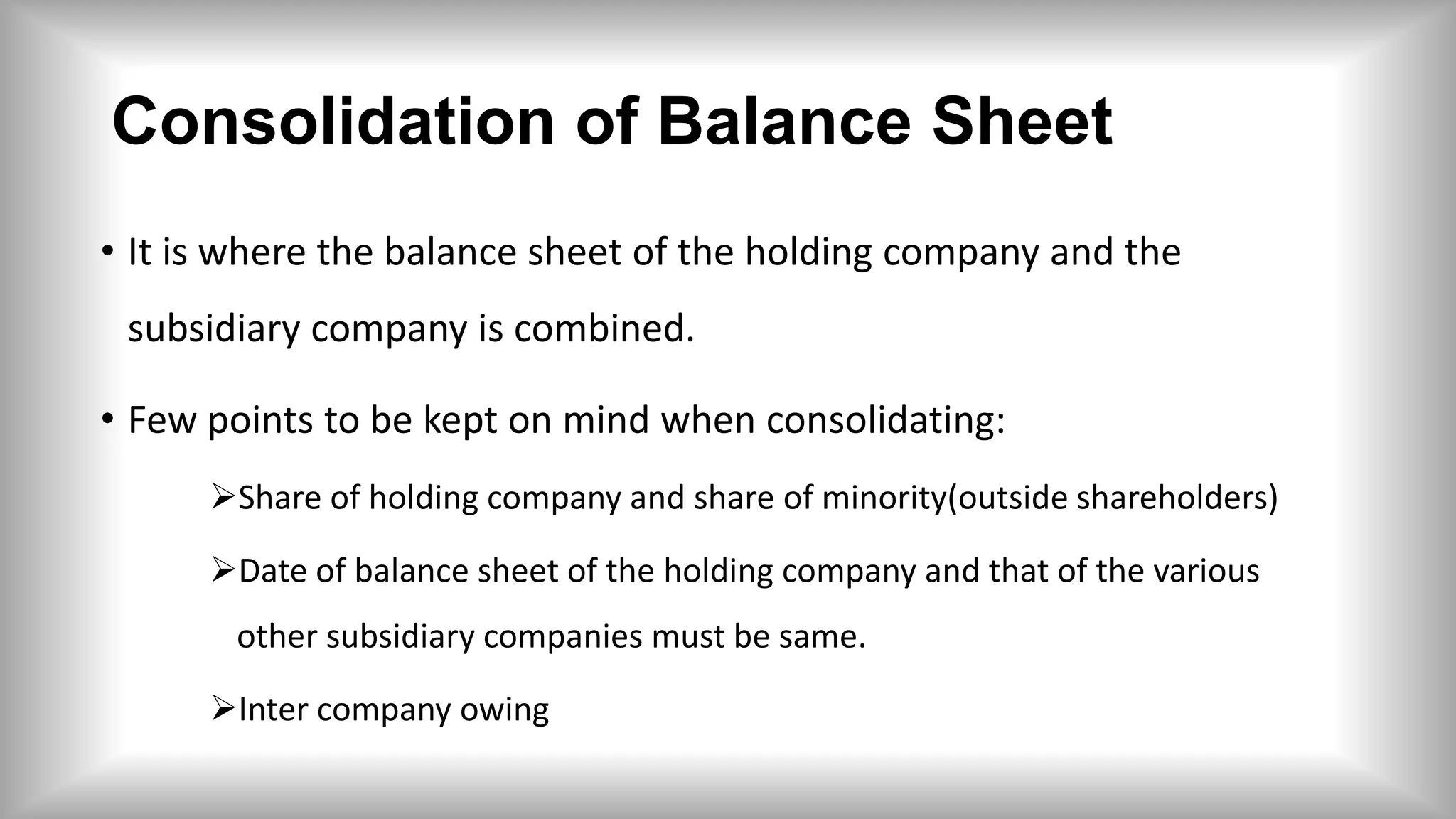 Consolidation of Balance Sheet

• It is where the balance sheet of the holding company and the subsidiary company is combined.

• Few points to be kept on mind when consolidating:

➢Share of holding company and share of minority(outside shareholders)

➢Date of balance sheet of the holding company and that of the various other subsidiary companies must be same.

➢Inter company owing